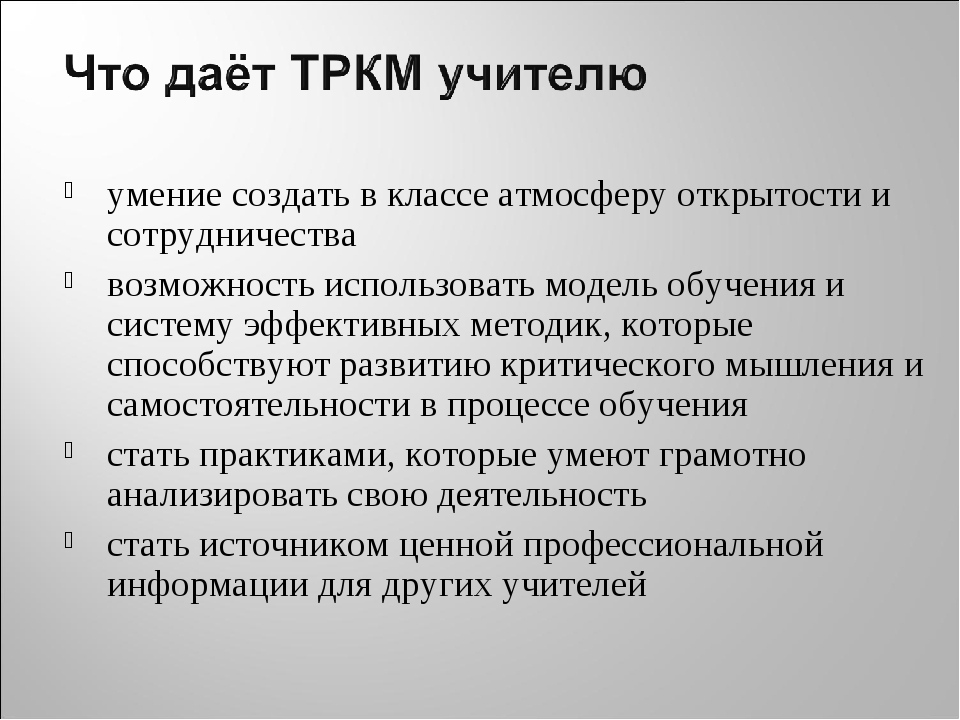 Что даёт ТРКМ учителю

- умение создать в классе атмосферу открытости и сотрудничества
- возможность использовать модель обучения и систему эффективных методик, которые способствуют развитию критического мышления и самостоятельности в процессе обучения
- стать практиками, которые умеют грамотно анализировать свою деятельность
- стать источником ценной профессиональной информации для других учителей